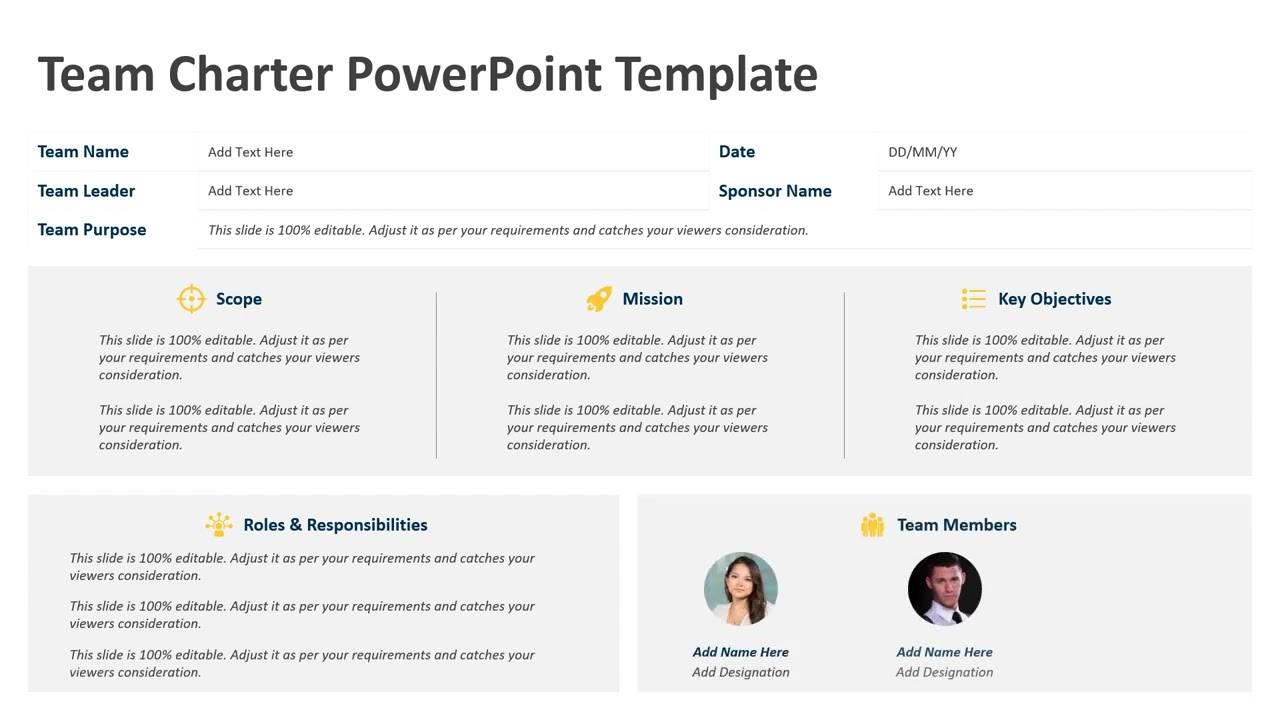 Team Charter PowerPoint Template

| Team Name | Add Text Here | Date | DD/MM/YY |
|---|---|---|---|
| Team Leader | Add Text Here | Sponsor Name | Add Text Here |
| Team Purpose | This slide is 100% editable. Adjust it as per your requirements and catches your viewers consideration. | | |

Scope

This slide is 100% editable. Adjust it as per your requirements and catches your viewers consideration.

This slide is 100% editable. Adjust it as per your requirements and catches your viewers consideration.

Mission

This slide is 100% editable. Adjust it as per your requirements and catches your viewers consideration.

This slide is 100% editable. Adjust it as per your requirements and catches your viewers consideration.

Key Objectives

This slide is 100% editable. Adjust it as per your requirements and catches your viewers consideration.

This slide is 100% editable. Adjust it as per your requirements and catches your viewers consideration.

Roles & Responsibilities

This slide is 100% editable. Adjust it as per your requirements and catches your viewers consideration.

This slide is 100% editable. Adjust it as per your requirements and catches your viewers consideration.

This slide is 100% editable. Adjust it as per your requirements and catches your viewers consideration.

Team Members

Add Name Here
Add Designation

Add Name Here
Add Designation